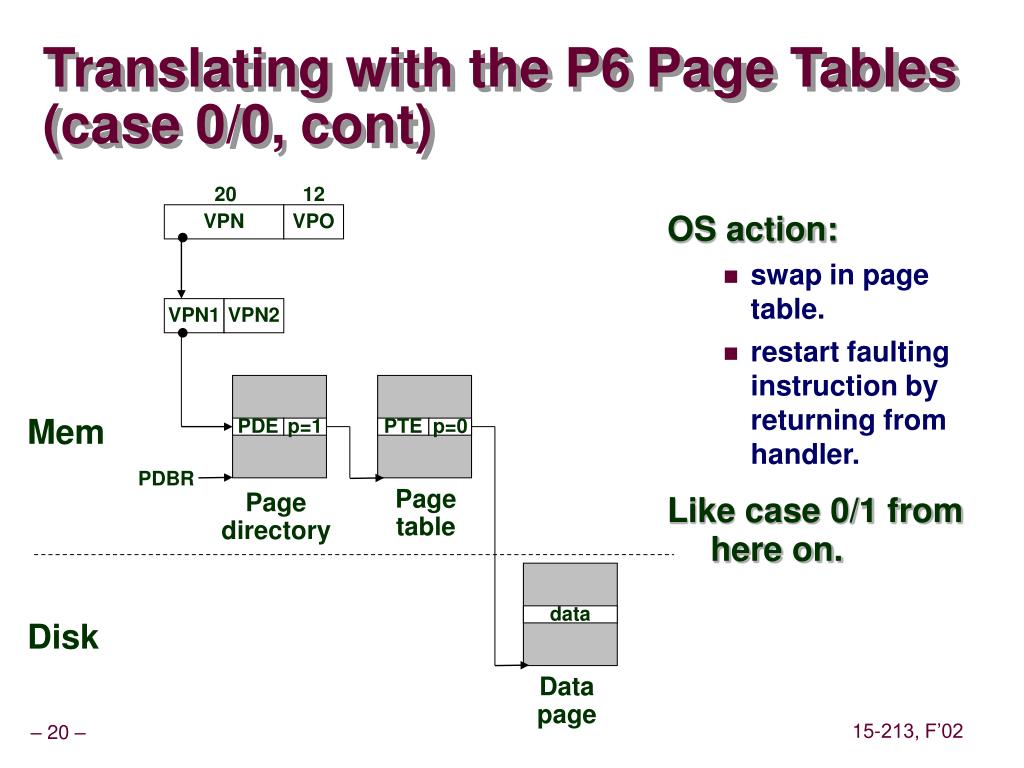 Translating with the P6 Page Tables (case 0/0, cont)

20 12
VPN VPO

VPN1 VPN2

Mem

PDE p=1
PTE p=0

PDBR

Page directory

Page table

Disk

data

Data page

OS action:
- swap in page table.
- restart faulting instruction by returning from handler.

Like case 0/1 from here on.

– 20 –

15-213, F'02